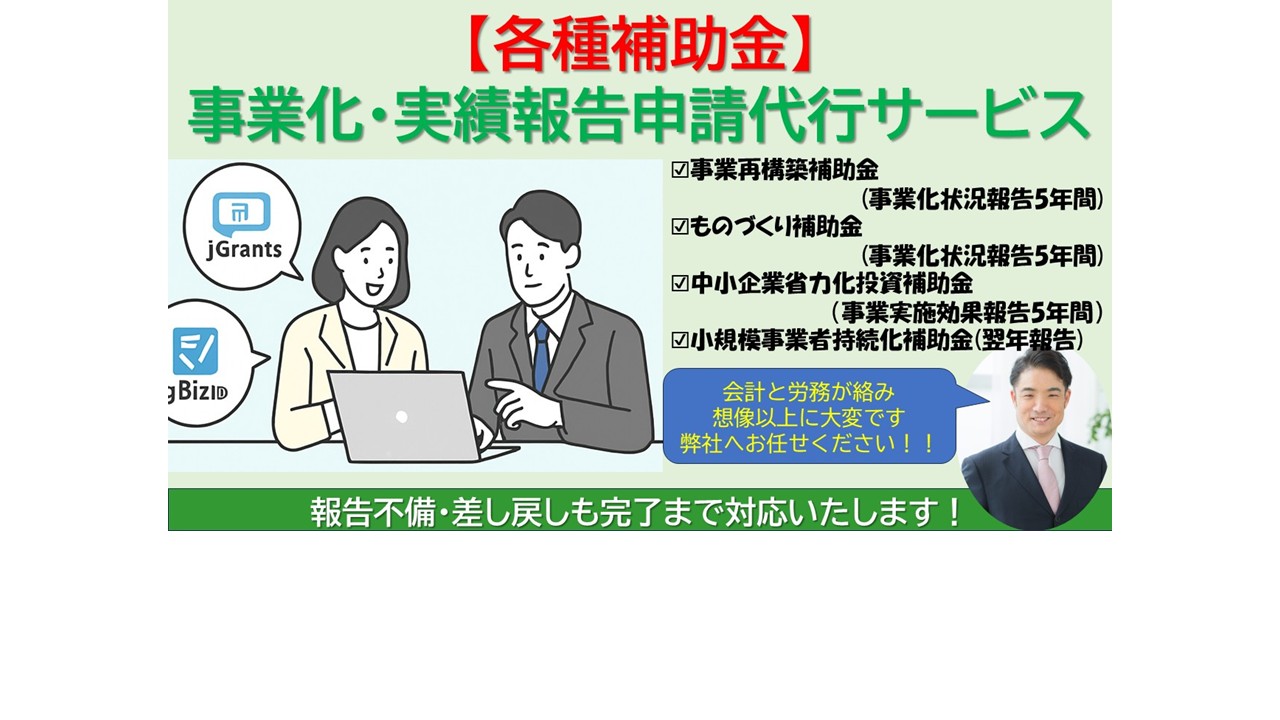 【各種補助金】
事業化・実績報告申請代行サービス

jGrants

gBizID

☑事業再構築補助金
（事業化状況報告5年間）
☑ものづくり補助金
（事業化状況報告5年間）
☑中小企業省力化投資補助金
（事業実施効果報告5年間）
☑小規模事業者持続化補助金（翌年報告）

会計と労務が絡み
想像以上に大変です
弊社へお任せください！！

報告不備・差し戻しも完了まで対応いたします！